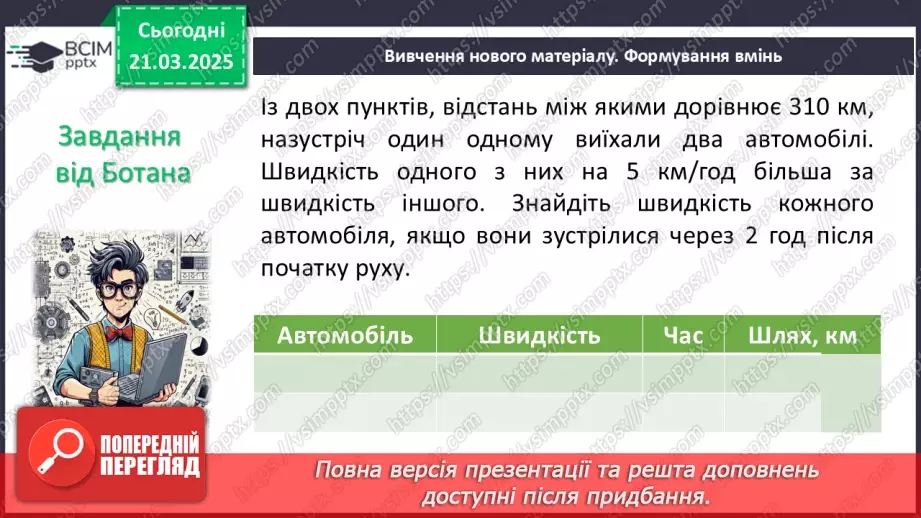 ВСІМ pptx

Сьогодні 21.03.2025

Вивчення нового матеріалу. Формування вмінь

Завдання від Ботана

Із двох пунктів, відстань між якими дорівнює 310 км, назустріч один одному виїхали два автомобілі. Швидкість одного з них на 5 км/год більша за швидкість іншого. Знайдіть швидкість кожного автомобіля, якщо вони зустрілися через 2 год після початку руху.

| Автомобіль | Швидкість | Час | Шлях, км |
|---|---|---|---|
| | | | |
| | | | |

ПОПЕРЕДНІЙ ПЕРЕГЛЯД

Повна версія презентації та решта доповнень доступні після придбання.

https://vsimpptx.com